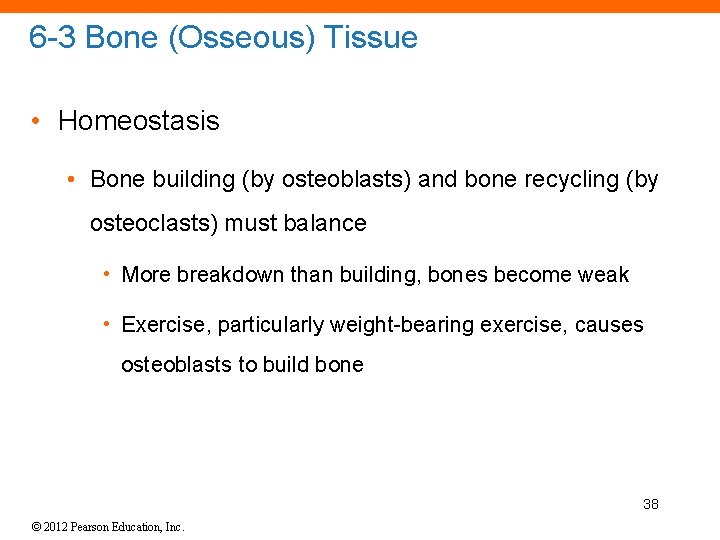 6-3 Bone (Osseous) Tissue

• Homeostasis

• Bone building (by osteoblasts) and bone recycling (by osteoclasts) must balance

• More breakdown than building, bones become weak

• Exercise, particularly weight-bearing exercise, causes osteoblasts to build bone

38

© 2012 Pearson Education, Inc.